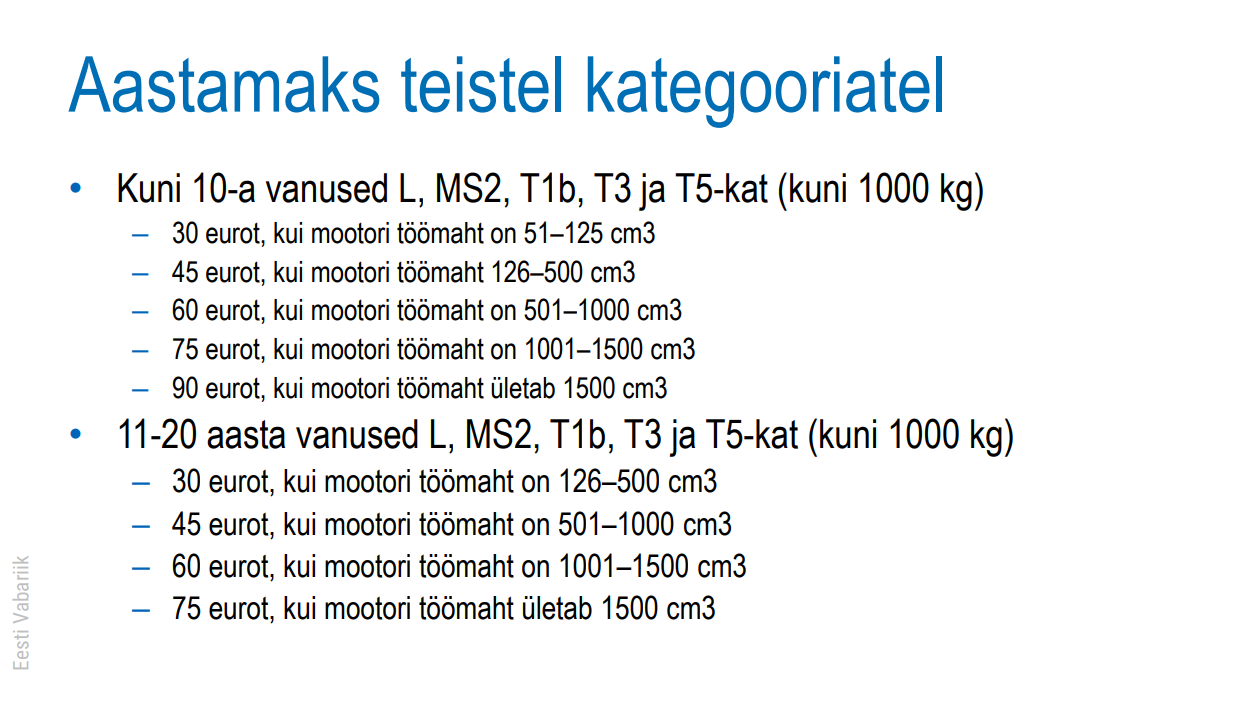 Aastamaks teistel kategooriatel

• Kuni 10-a vanused L, MS2, T1b, T3 ja T5-kat (kuni 1000 kg)
– 30 eurot, kui mootori töömaht on 51–125 cm3
– 45 eurot, kui mootori töömaht 126–500 cm3
– 60 eurot, kui mootori töömaht on 501–1000 cm3
– 75 eurot, kui mootori töömaht on 1001–1500 cm3
– 90 eurot, kui mootori töömaht ületab 1500 cm3

• 11-20 aasta vanused L, MS2, T1b, T3 ja T5-kat (kuni 1000 kg)
– 30 eurot, kui mootori töömaht on 126–500 cm3
– 45 eurot, kui mootori töömaht on 501–1000 cm3
– 60 eurot, kui mootori töömaht on 1001–1500 cm3
– 75 eurot, kui mootori töömaht ületab 1500 cm3

Eesti Vabariik